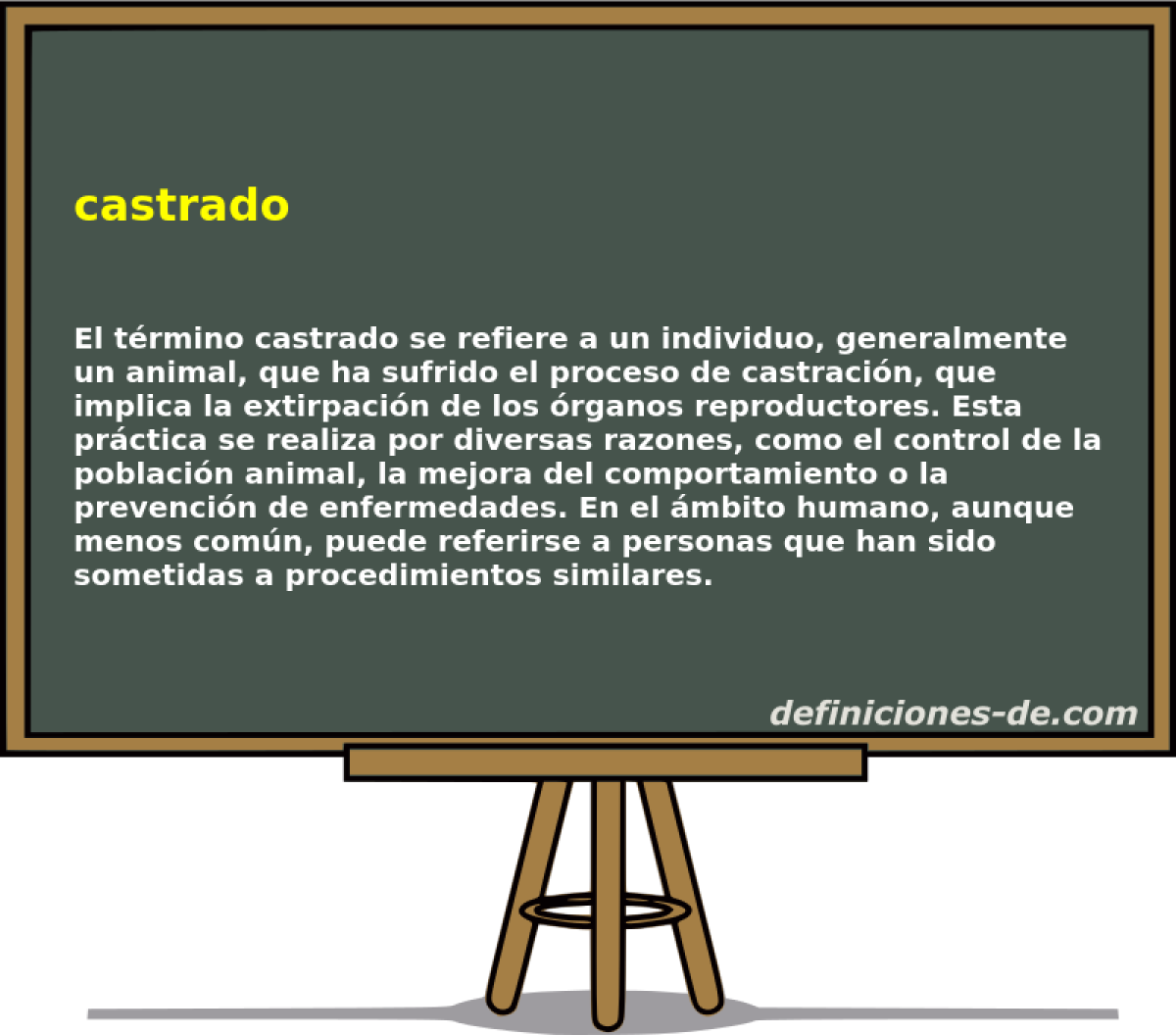 castrado

El término castrado se refiere a un individuo, generalmente un animal, que ha sufrido el proceso de castración, que implica la extirpación de los órganos reproductores. Esta práctica se realiza por diversas razones, como el control de la población animal, la mejora del comportamiento o la prevención de enfermedades. En el ámbito humano, aunque menos común, puede referirse a personas que han sido sometidas a procedimientos similares.

definiciones-de.com